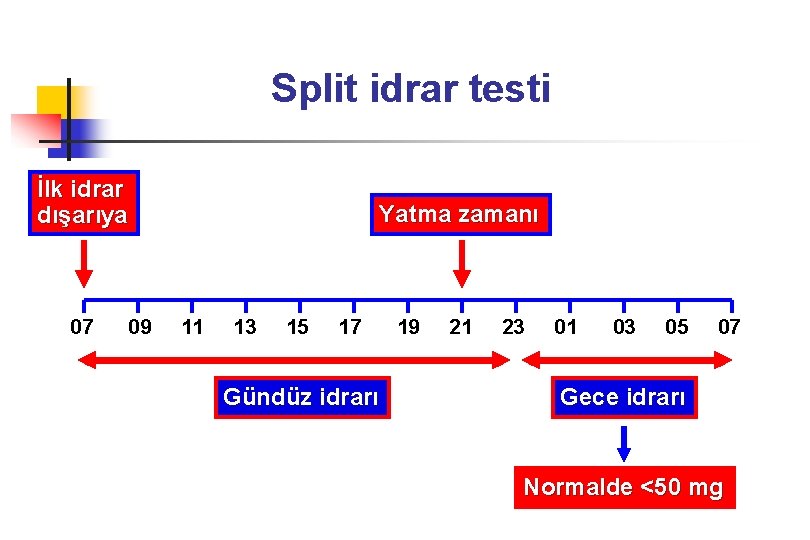 Split idrar testi

İlk idrar dışarıya

Yatma zamanı

07 09 11 13 15 17 19 21 23 01 03 05 07

Gündüz idrarı

Gece idrarı

Normalde <50 mg